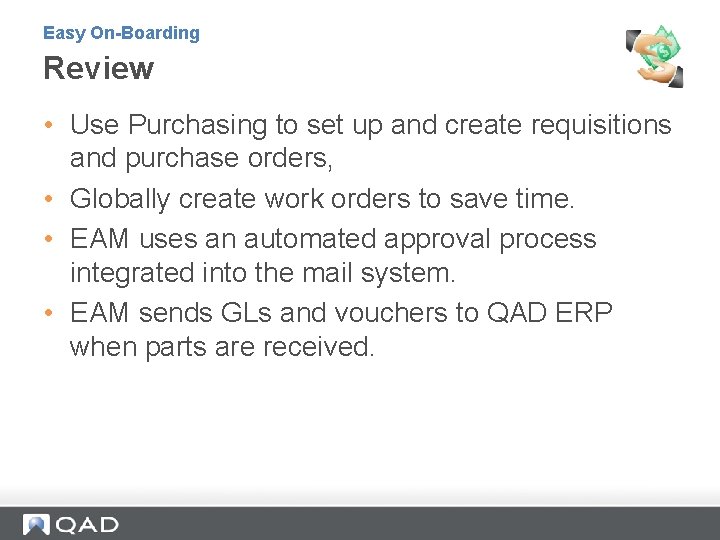 Easy On-Boarding

Review

• Use Purchasing to set up and create requisitions and purchase orders,

• Globally create work orders to save time.

• EAM uses an automated approval process integrated into the mail system.

• EAM sends GLs and vouchers to QAD ERP when parts are received.

QAD